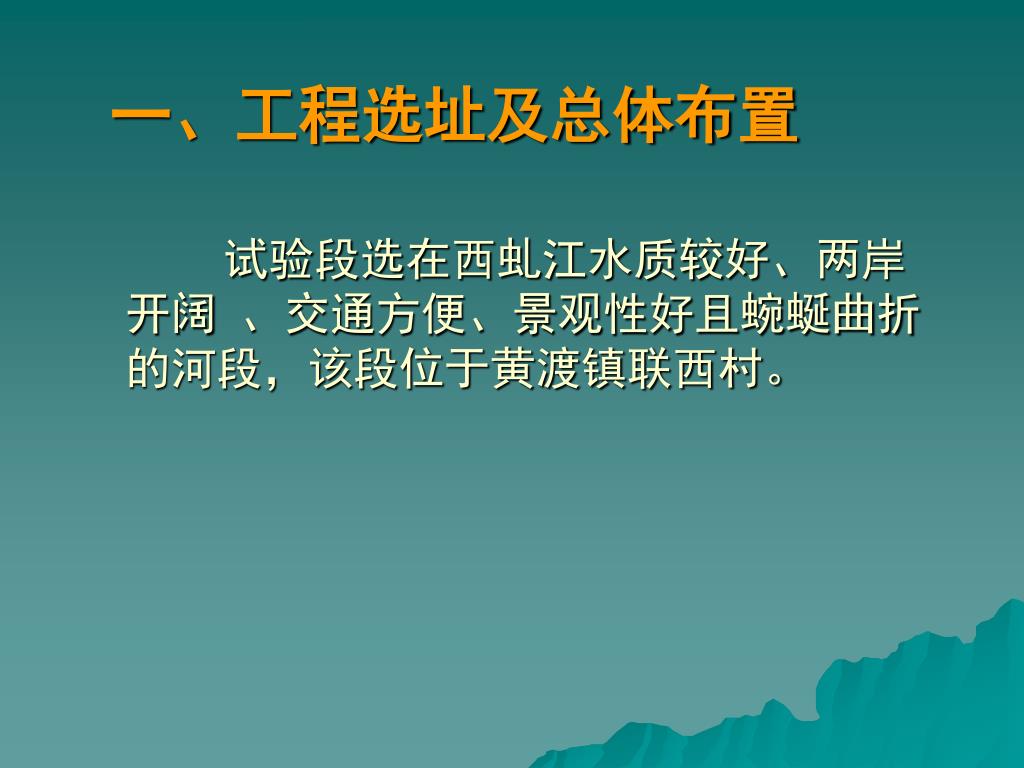 一、工程选址及总体布置

试验段选在西虬江水质较好、两岸开阔 、交通方便、景观性好且蜿蜒曲折的河段，该段位于黄渡镇联西村。